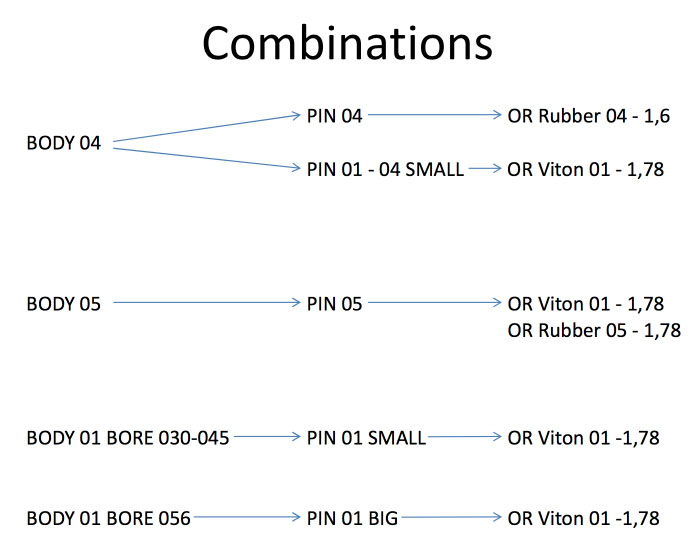 Combinations

BODY 04

PIN 04

OR Rubber 04 - 1,6

PIN 01 - 04 SMALL

OR Viton 01 - 1,78

BODY 05

PIN 05

OR Viton 01 - 1,78

OR Rubber 05 - 1,78

BODY 01 BORE 030-045

PIN 01 SMALL

OR Viton 01 -1,78

BODY 01 BORE 056

PIN 01 BIG

OR Viton 01 -1,78